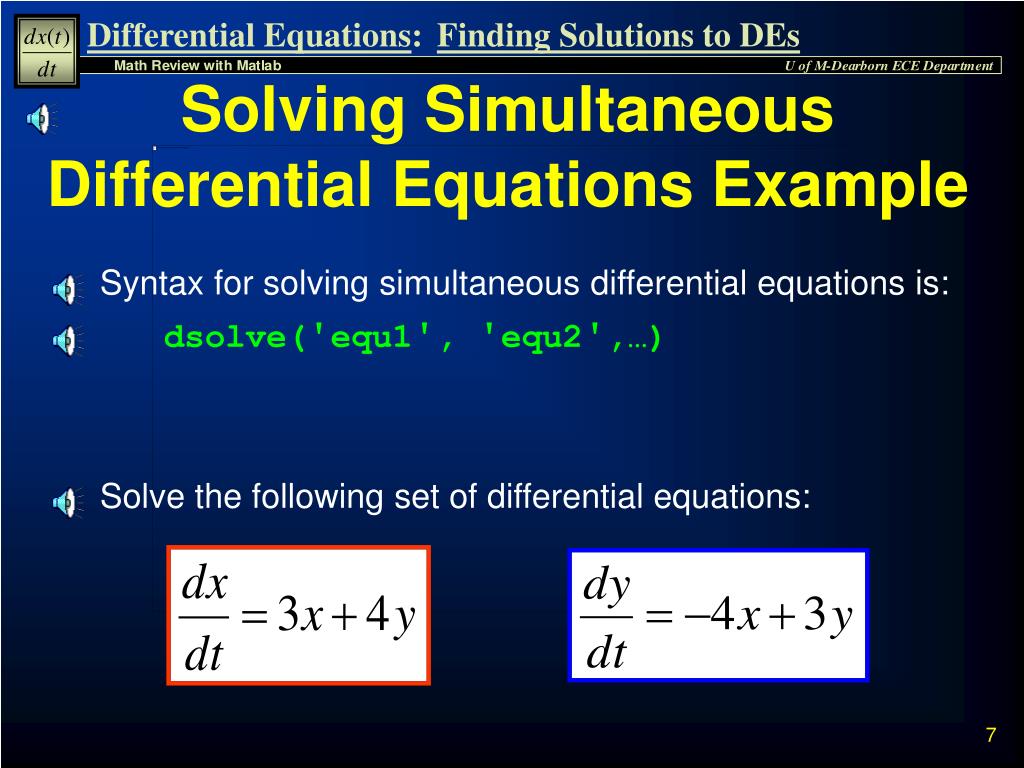 $\frac{dx(t)}{dt}$ Differential Equations: Finding Solutions to DEs

Math Review with Matlab

U of M-Dearborn ECE Department

Solving Simultaneous Differential Equations Example

Syntax for solving simultaneous differential equations is:

dsolve('equ1', 'equ2',…)

Solve the following set of differential equations:

$\frac{dx}{dt} = 3x + 4y$

$\frac{dy}{dt} = -4x + 3y$

7